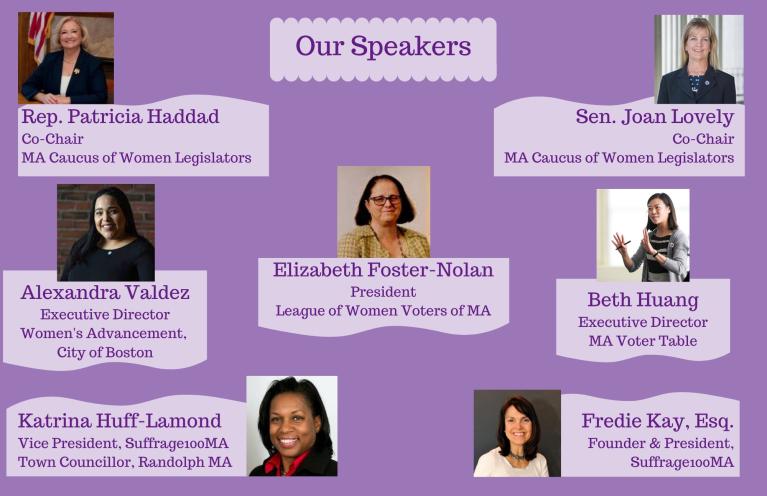 Our Speakers

Rep. Patricia Haddad
Co-Chair
MA Caucus of Women Legislators

Sen. Joan Lovely
Co-Chair
MA Caucus of Women Legislators

Alexandra Valdez
Executive Director
Women's Advancement,
City of Boston

Elizabeth Foster-Nolan
President
League of Women Voters of MA

Beth Huang
Executive Director
MA Voter Table

Katrina Huff-Lamond
Vice President, Suffrage100MA
Town Councillor, Randolph MA

Fredie Kay, Esq.
Founder & President,
Suffrage100MA